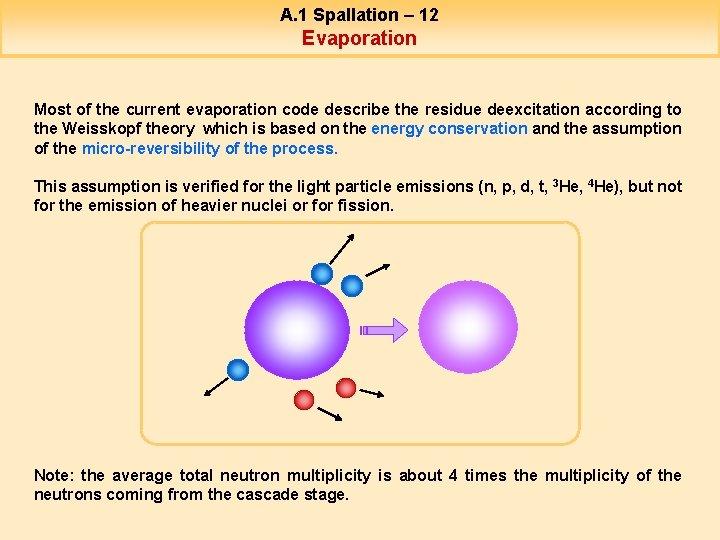 A.1 Spallation – 12
Evaporation

Most of the current evaporation code describe the residue deexcitation according to the Weisskopf theory which is based on the energy conservation and the assumption of the micro-reversibility of the process.

This assumption is verified for the light particle emissions (n, p, d, t, $^3$He, $^4$He), but not for the emission of heavier nuclei or for fission.

Note: the average total neutron multiplicity is about 4 times the multiplicity of the neutrons coming from the cascade stage.